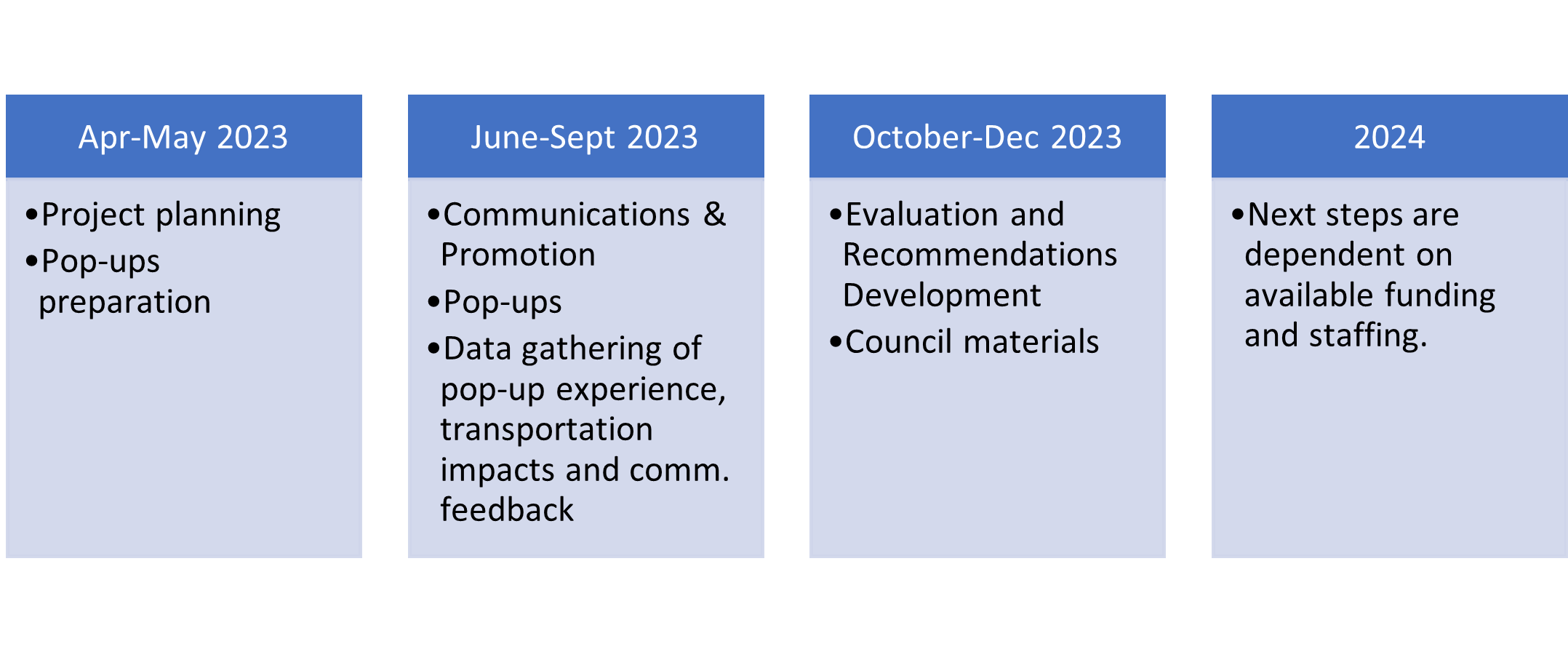 Apr-May 2023

•Project planning
•Pop-ups preparation

June-Sept 2023

•Communications & Promotion
•Pop-ups
•Data gathering of pop-up experience, transportation impacts and comm. feedback

October-Dec 2023

•Evaluation and Recommendations Development
•Council materials

2024

•Next steps are dependent on available funding and staffing.